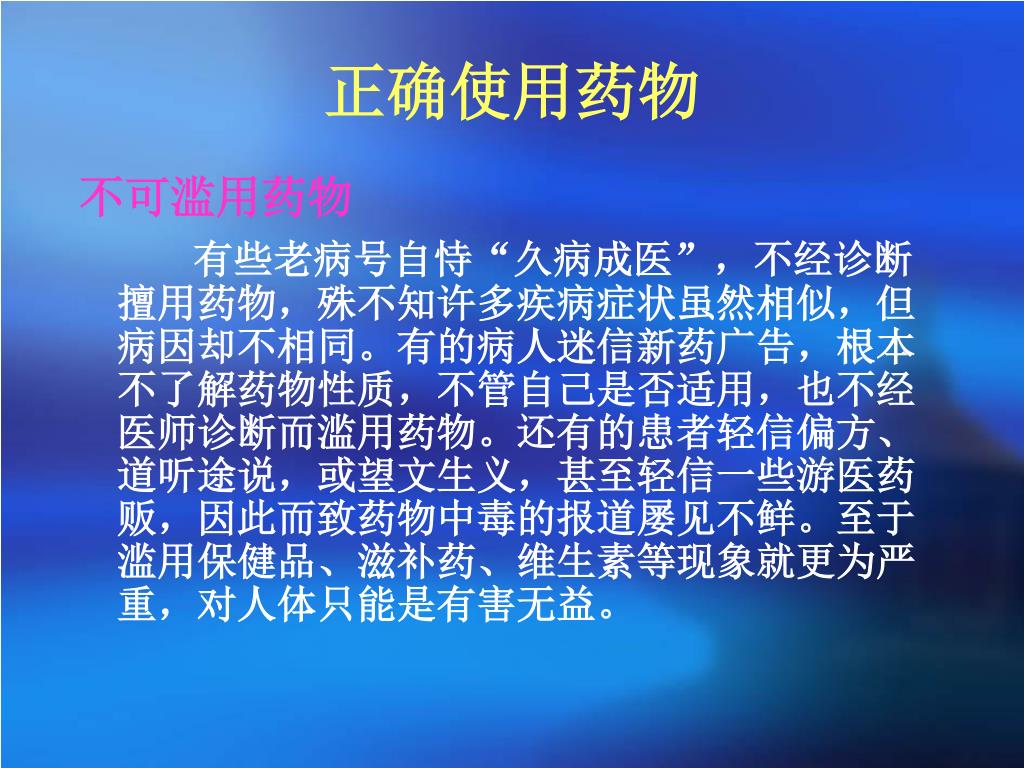 正确使用药物

不可滥用药物

有些老病号自恃“久病成医”，不经诊断擅用药物，殊不知许多疾病症状虽然相似，但病因却不相同。有的病人迷信新药广告，根本不了解药物性质，不管自己是否适用，也不经医师诊断而滥用药物。还有的患者轻信偏方、道听途说，或望文生义，甚至轻信一些游医药贩，因此而致药物中毒的报道屡见不鲜。至于滥用保健品、滋补药、维生素等现象就更为严重，对人体只能是有害无益。